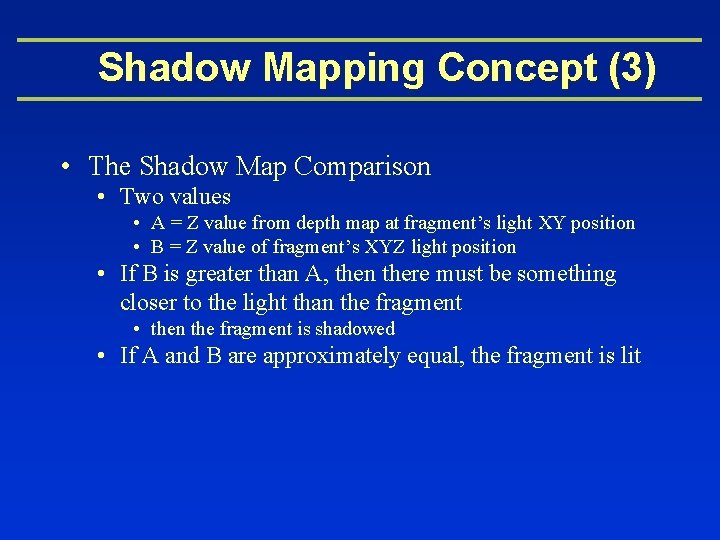 Shadow Mapping Concept (3)

• The Shadow Map Comparison
  • Two values
    • A = Z value from depth map at fragment’s light XY position
    • B = Z value of fragment’s XYZ light position
  • If B is greater than A, then there must be something closer to the light than the fragment
    • then the fragment is shadowed
  • If A and B are approximately equal, the fragment is lit